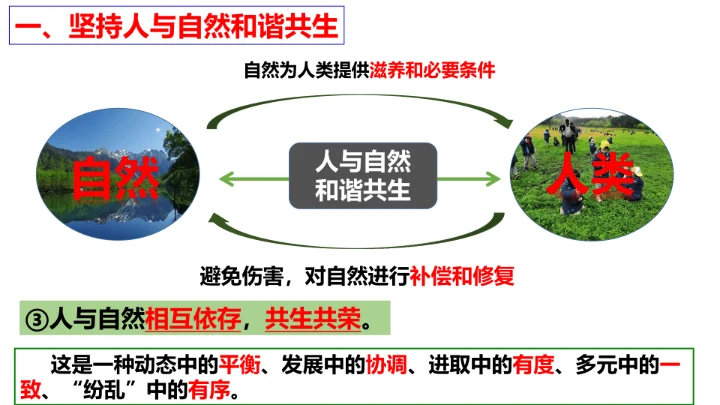 一、坚持人与自然和谐共生

自然为人类提供滋养和必要条件

自然

人与自然和谐共生

人类

避免伤害，对自然进行补偿和修复

③人与自然相互依存，共生共荣。

这是一种动态中的平衡、发展中的协调、进取中的有度、多元中的一致、“纷乱”中的有序。